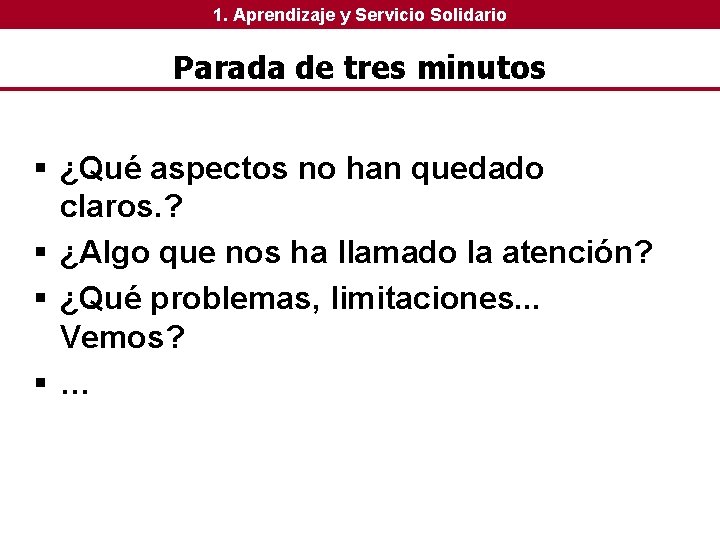 1. Aprendizaje y Servicio Solidario

Parada de tres minutos

• ¿Qué aspectos no han quedado claros.?
• ¿Algo que nos ha llamado la atención?
• ¿Qué problemas, limitaciones... Vemos?
• …